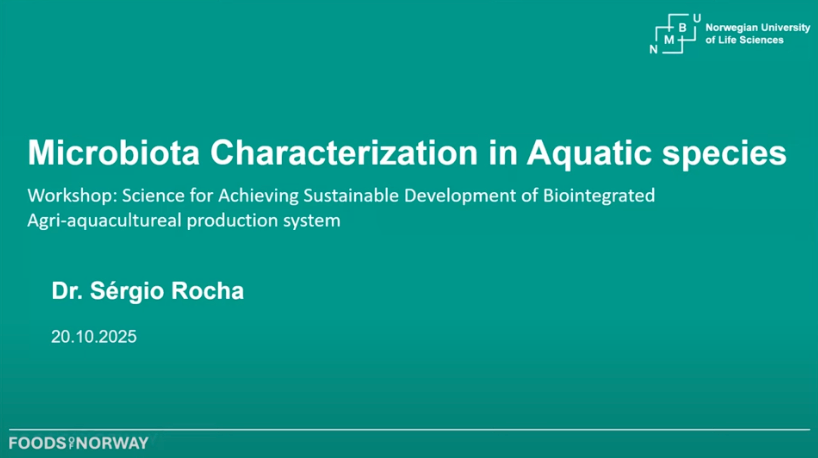 N M B U Norwegian University of Life Sciences

Microbiota Characterization in Aquatic species

Workshop: Science for Achieving Sustainable Development of Biointegrated Agri-aquacultureal production system

Dr. Sérgio Rocha

20.10.2025

FOODS OF NORWAY